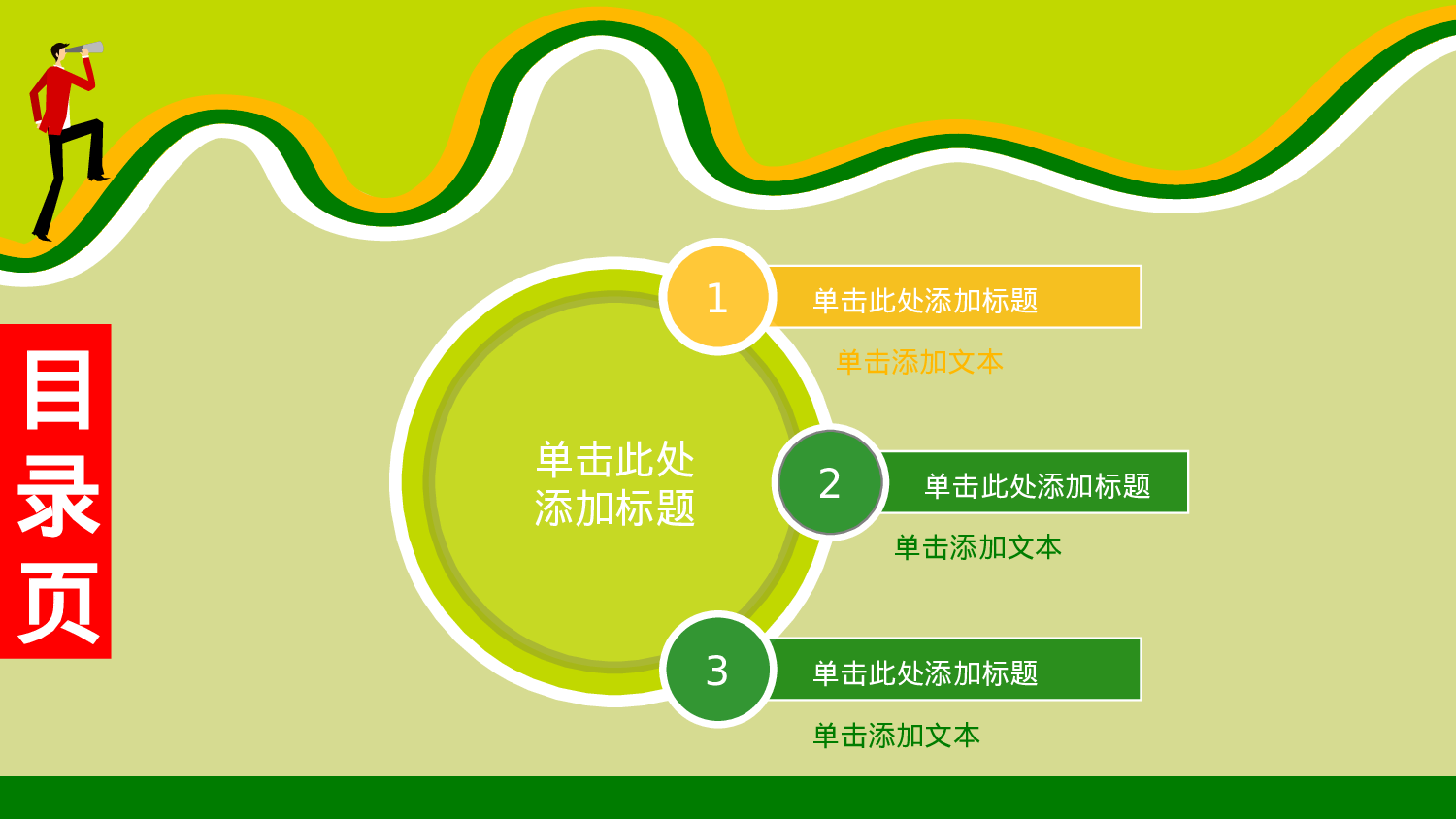 目录页

单击此处添加标题

1
单击此处添加标题
单击添加文本

2
单击此处添加标题
单击添加文本

3
单击此处添加标题
单击添加文本